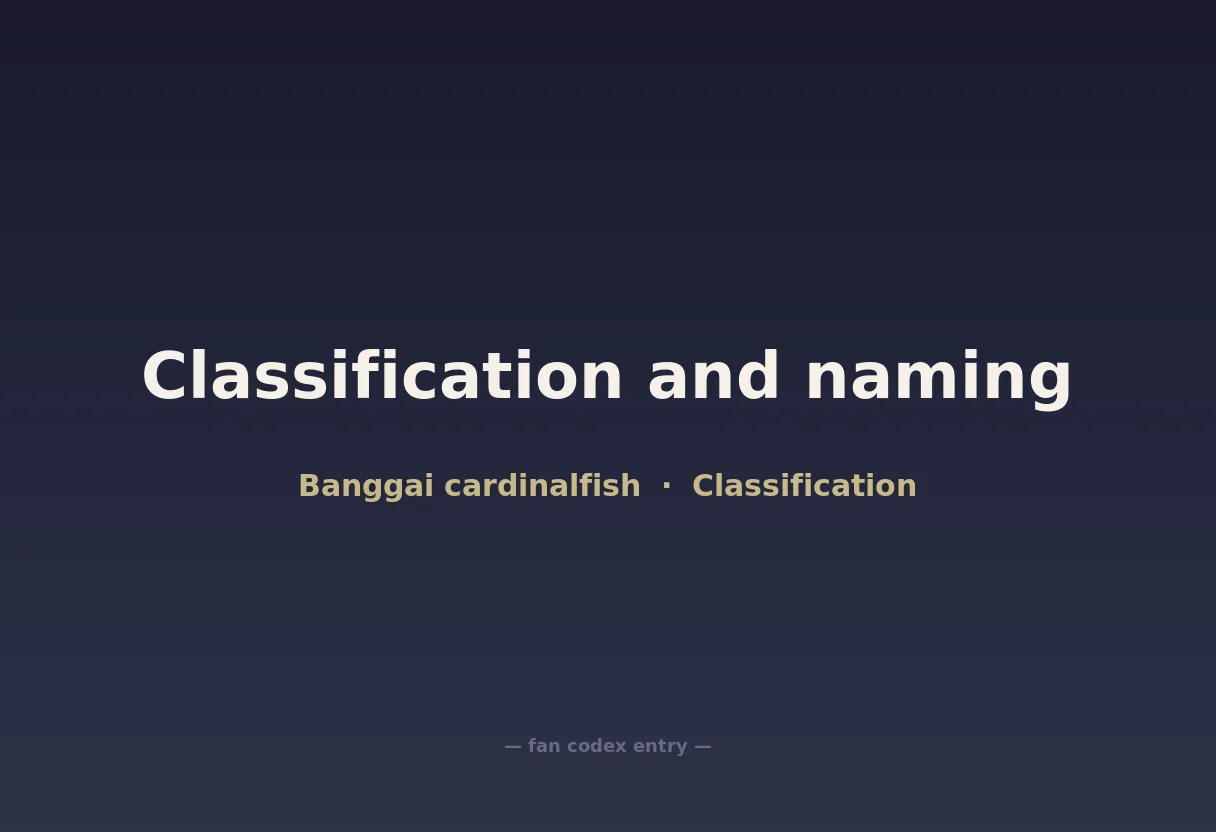 Classification and naming

Banggai cardinalfish · Classification

— fan codex entry —